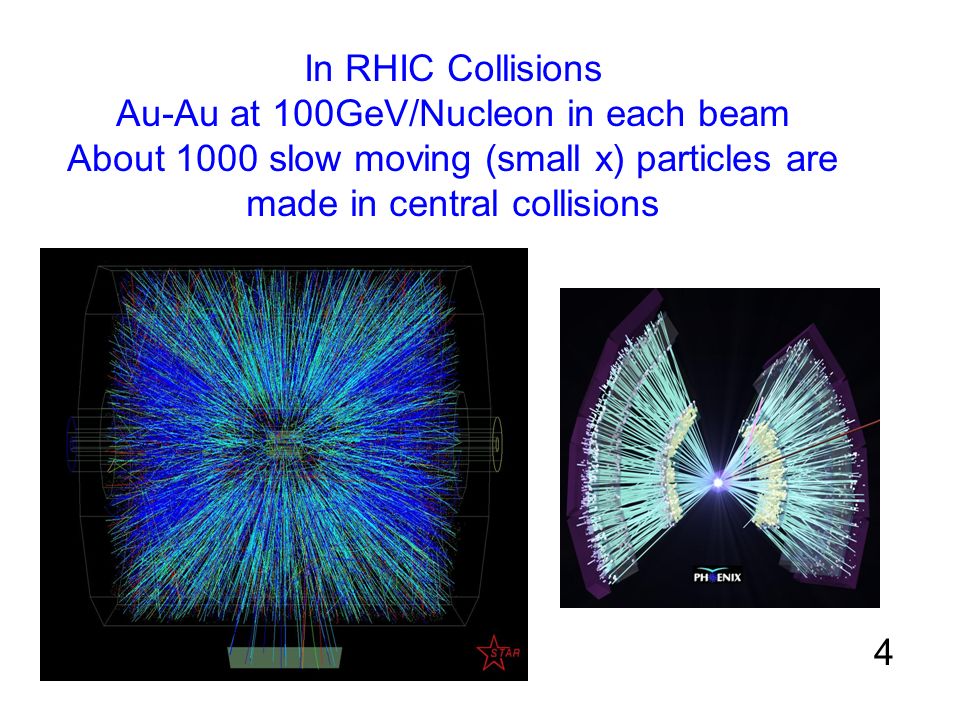 In RHIC Collisions
Au-Au at 100GeV/Nucleon in each beam
About 1000 slow moving (small x) particles are made in central collisions

STAR

PHENIX

4